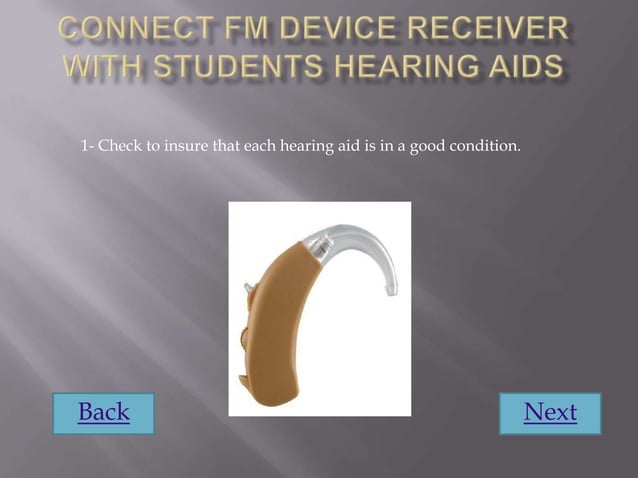 CONNECT FM DEVICE RECEIVER WITH STUDENTS HEARING AIDS

1- Check to insure that each hearing aid is in a good condition.

Back

Next